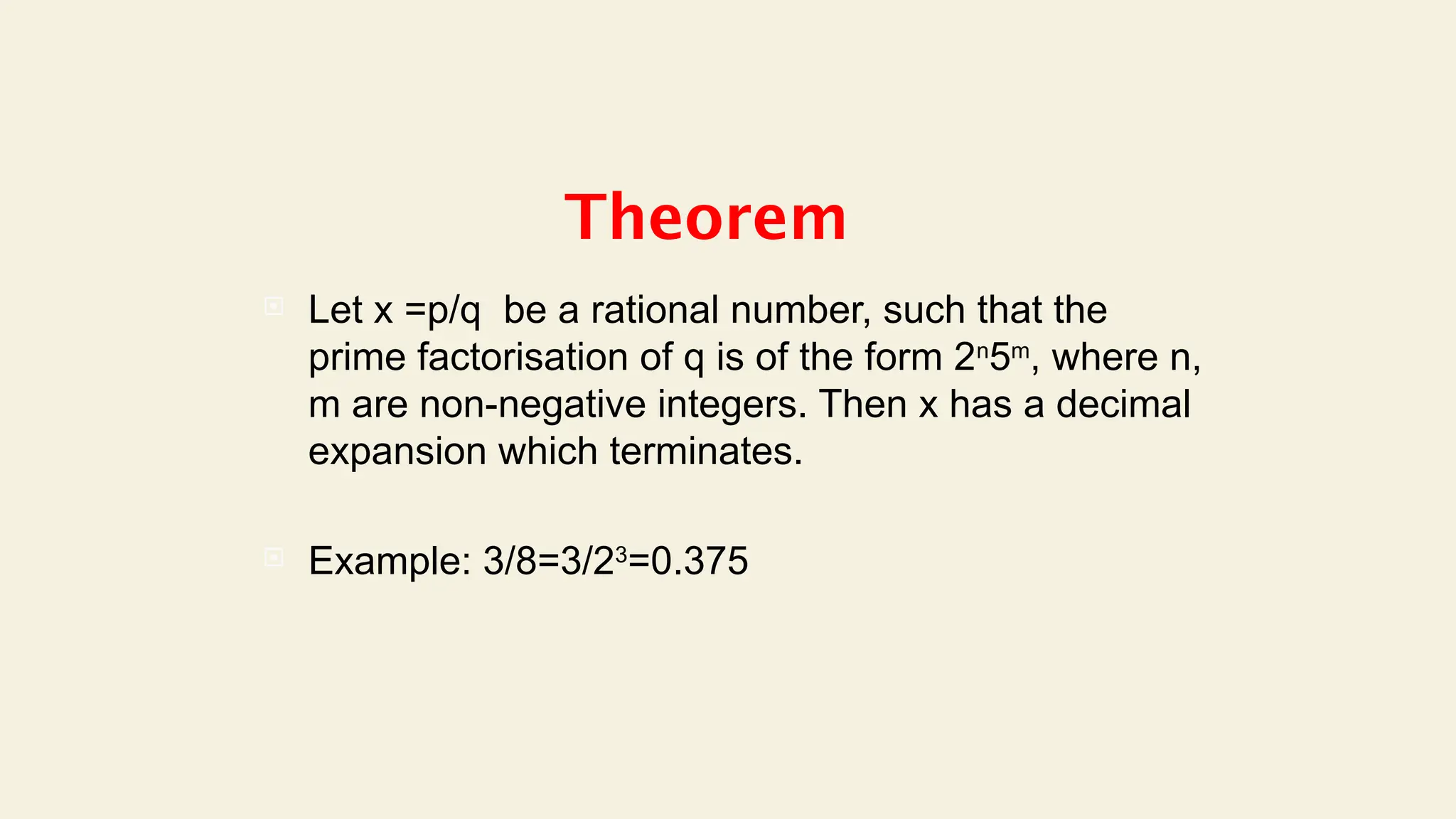 Theorem

Let x =p/q be a rational number, such that the prime factorisation of q is of the form $2^n5^m$, where n, m are non-negative integers. Then x has a decimal expansion which terminates.

Example: $3/8=3/2^3=0.375$